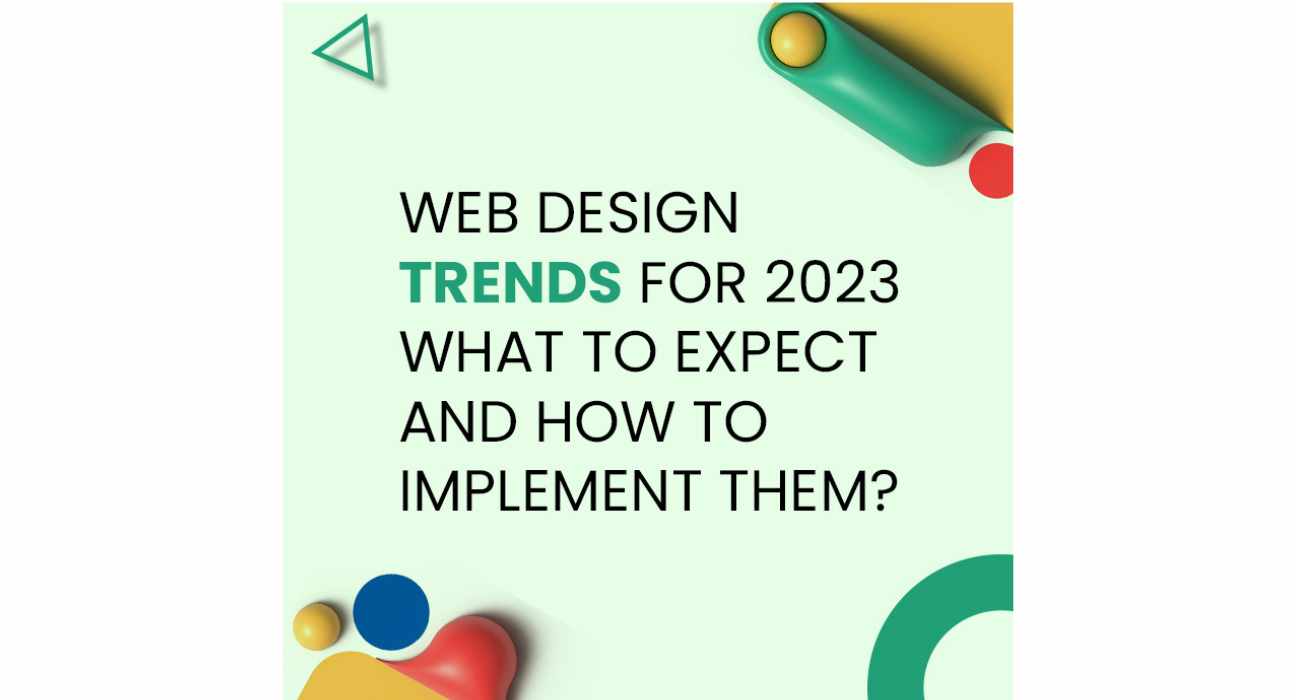 WEB DESIGN TRENDS FOR 2023 WHAT TO EXPECT AND HOW TO IMPLEMENT THEM?